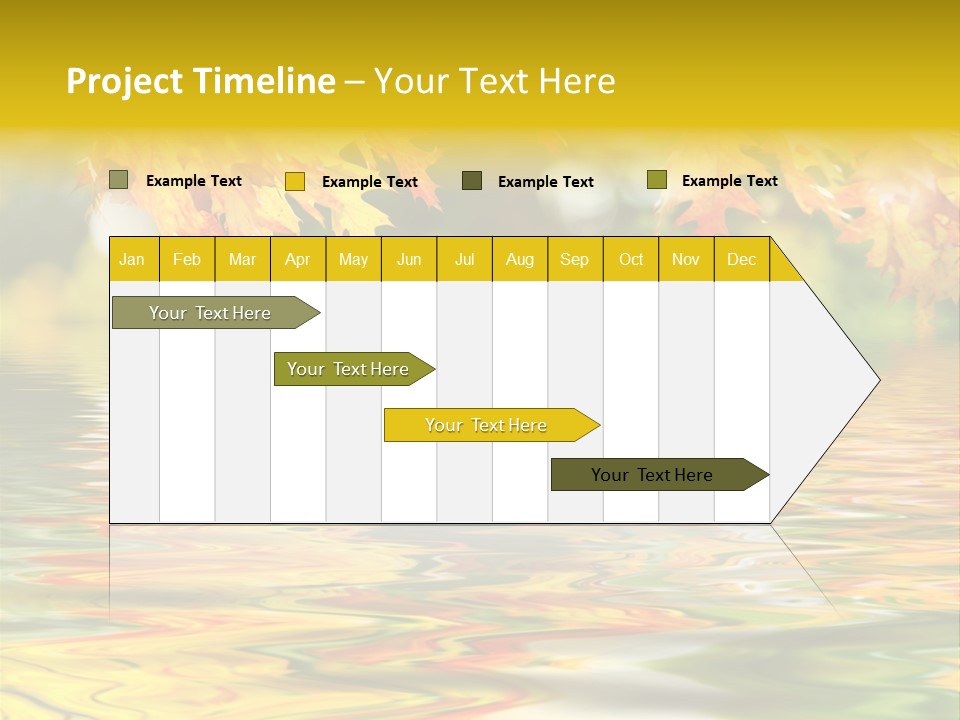 Project Timeline – Your Text Here

Example Text
Example Text
Example Text
Example Text

| Jan | Feb | Mar | Apr | May | Jun | Jul | Aug | Sep | Oct | Nov | Dec |
|---|---|---|---|---|---|---|---|---|---|---|---|

Your Text Here

Your Text Here

Your Text Here

Your Text Here